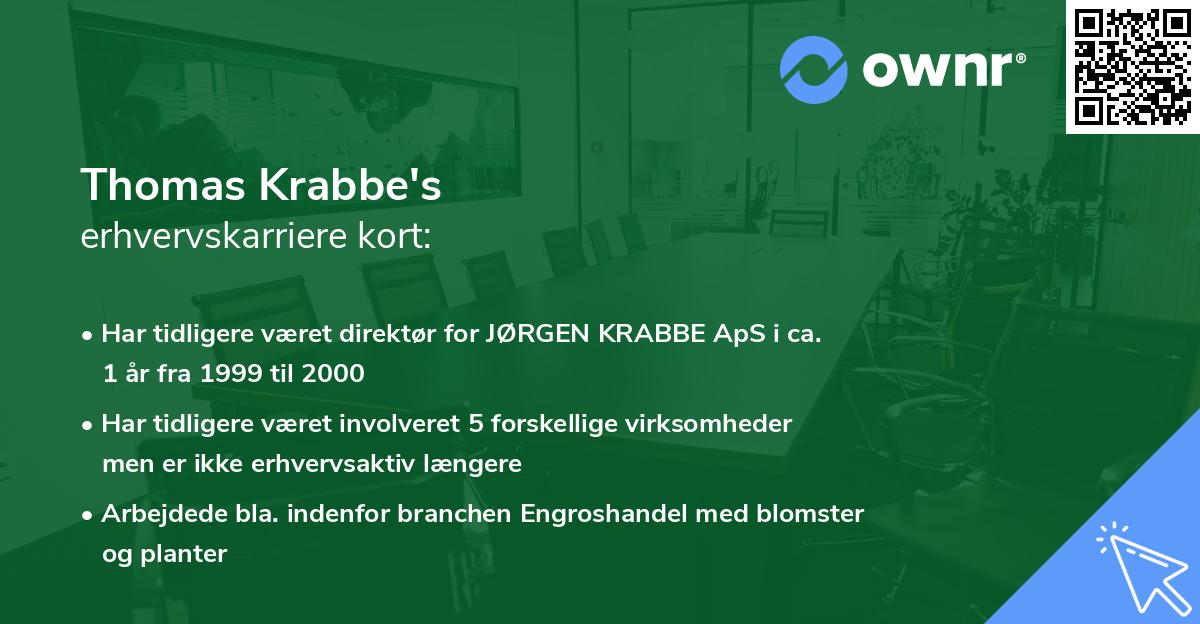 ownr®

Thomas Krabbe's
erhvervskarriere kort:

• Har tidligere været direktør for JØRGEN KRABBE ApS i ca. 1 år fra 1999 til 2000

• Har tidligere været involveret 5 forskellige virksomheder men er ikke erhvervsaktiv længere

• Arbejdede bla. indenfor branchen Engroshandel med blomster og planter